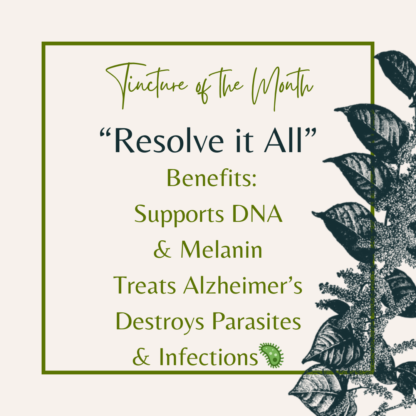 Tincture of the Month

“Resolve it All”

Benefits:
Supports DNA
& Melanin
Treats Alzheimer’s
Destroys Parasites
& Infections🦠